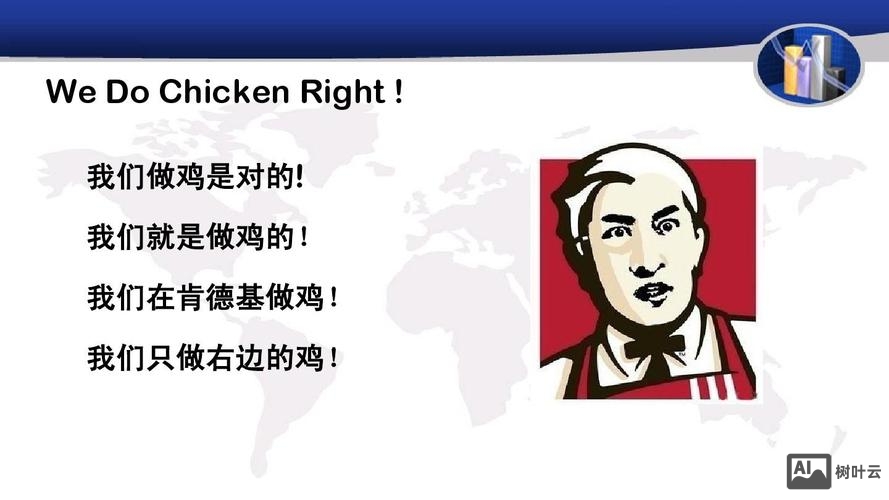 We Do Chicken Right !

我们做鸡是对的!

我们就是做鸡的！

我们在肯德基做鸡！

我们只做右边的鸡！

AI 树叶云